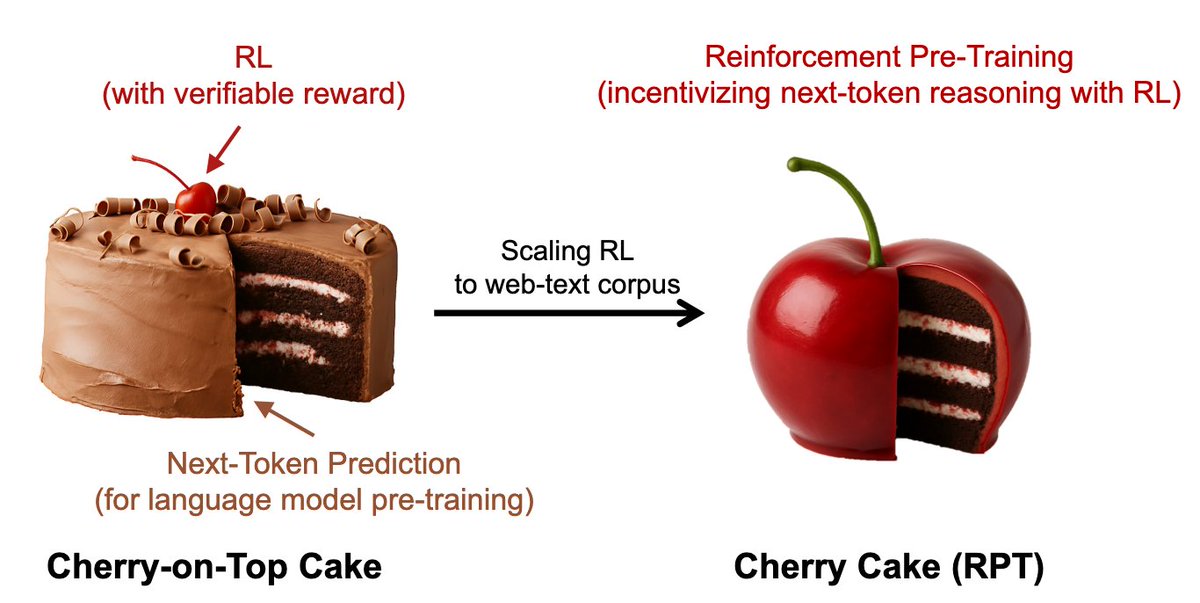 RL
(with verifiable reward)

Reinforcement Pre-Training
(incentivizing next-token reasoning with RL)

Scaling RL
to web-text corpus

Next-Token Prediction
(for language model pre-training)

Cherry-on-Top Cake

Cherry Cake (RPT)